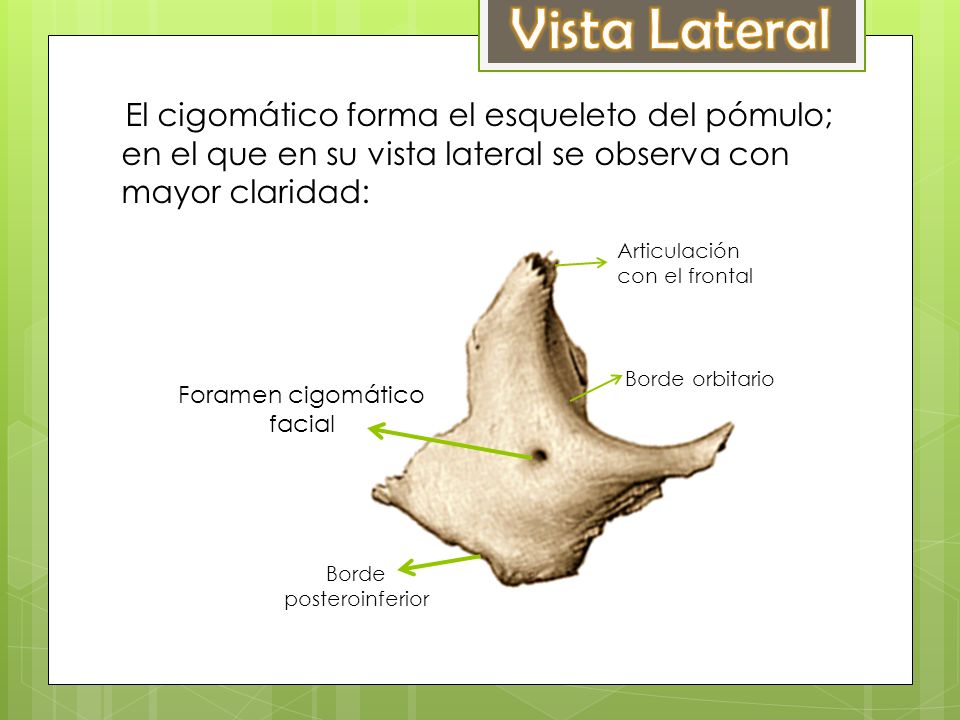 Vista Lateral

El cigomático forma el esqueleto del pómulo; en el que en su vista lateral se observa con mayor claridad:

Articulación con el frontal

Borde orbitario

Foramen cigomático facial

Borde posteroinferior